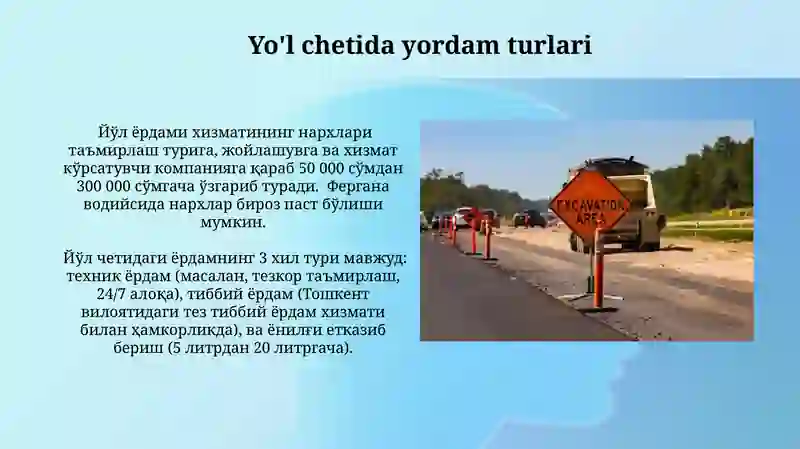 Yo'l chetida yordam turlari

Йўл ёрдами хизматининг нархлари таъмирлаш турига, жойлашувга ва хизмат кўрсатувчи компанияга қараб 50 000 сўмдан 300 000 сўмгача ўзгариб туради. Фергана водийсида нархлар бироз паст бўлиши мумкин.

Йўл четидаги ёрдамнинг 3 хил тури мавжуд: техник ёрдам (масалан, тезкор таъмирлаш, 24/7 алоқа), тиббий ёрдам (Тошкент вилоятидаги тез тиббий ёрдам хизмати билан ҳамкорликда), ва ёнилғи етказиб бериш (5 литрдан 20 литргача).

EXCAVATION AREA